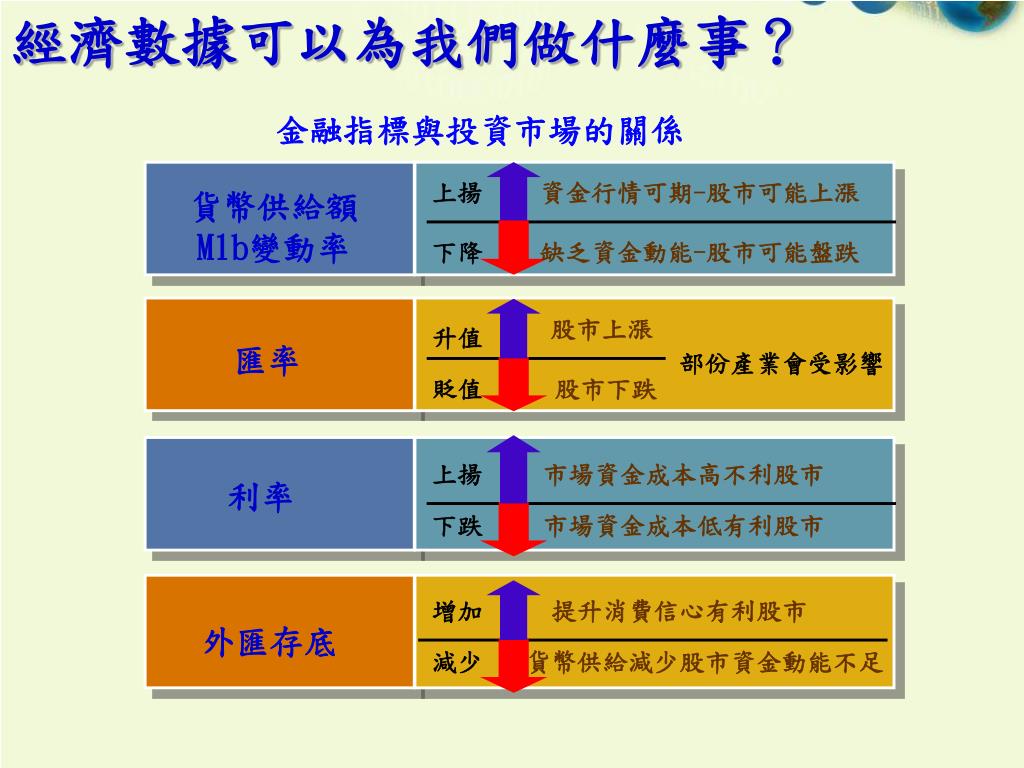 經濟數據可以為我們做什麼事？

金融指標與投資市場的關係

貨幣供給額 M1b變動率

上揚 資金行情可期-股市可能上漲

下降 缺乏資金動能-股市可能盤跌

匯率

升值 股市上漲

貶值 股市下跌

部份產業會受影響

利率

上揚 市場資金成本高不利股市

下跌 市場資金成本低有利股市

外匯存底

增加 提升消費信心有利股市

減少 貨幣供給減少股市資金動能不足